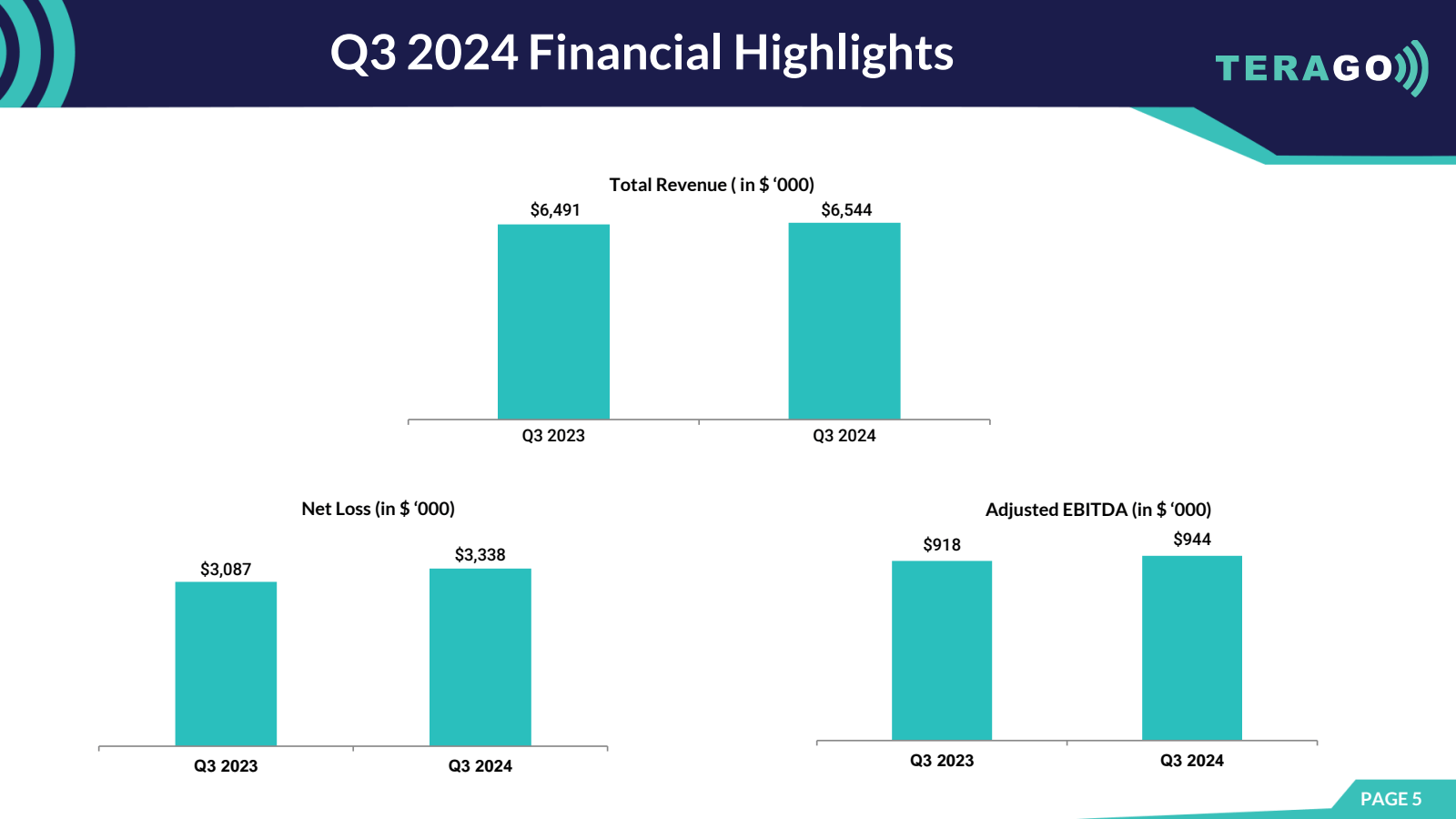 Q3 2024 Financial Highlights

TERAGO

Total Revenue ( in $ '000)

$6,491

$6,544

Q3 2023

Q3 2024

Net Loss (in $ '000)

$3,087

$3,338

Q3 2023

Q3 2024

Adjusted EBITDA (in $ '000)

$918

$944

Q3 2023

Q3 2024

PAGE 5